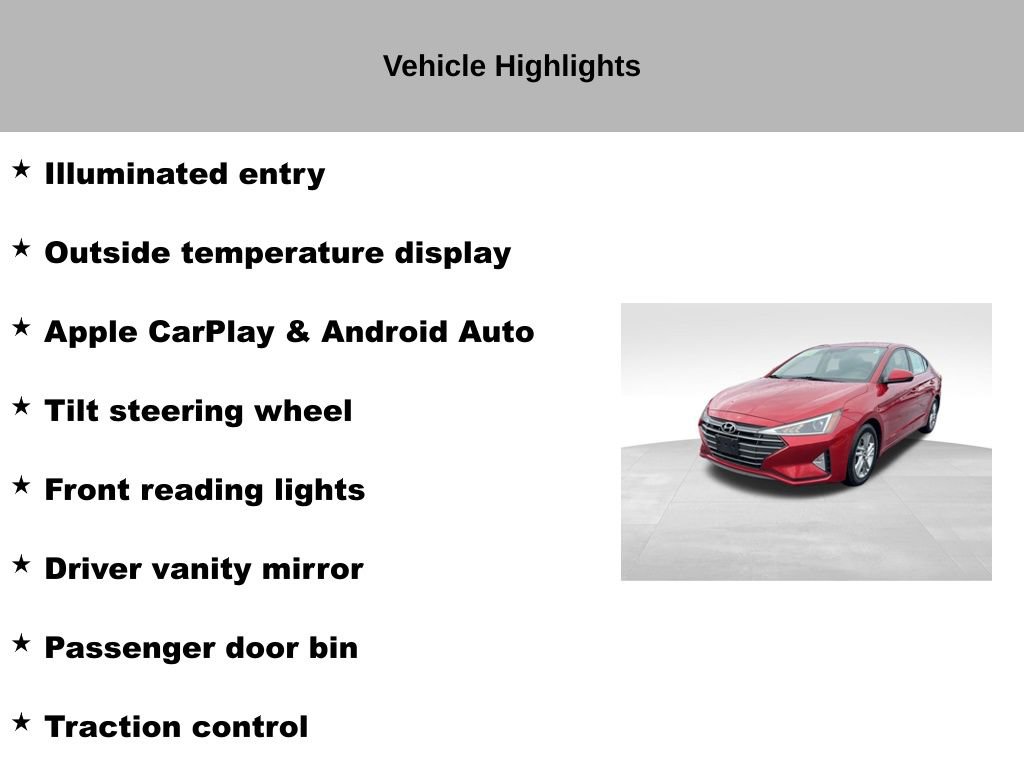 Vehicle Highlights

★ Illuminated entry

★ Outside temperature display

★ Apple CarPlay & Android Auto

★ Tilt steering wheel

★ Front reading lights

★ Driver vanity mirror

★ Passenger door bin

★ Traction control